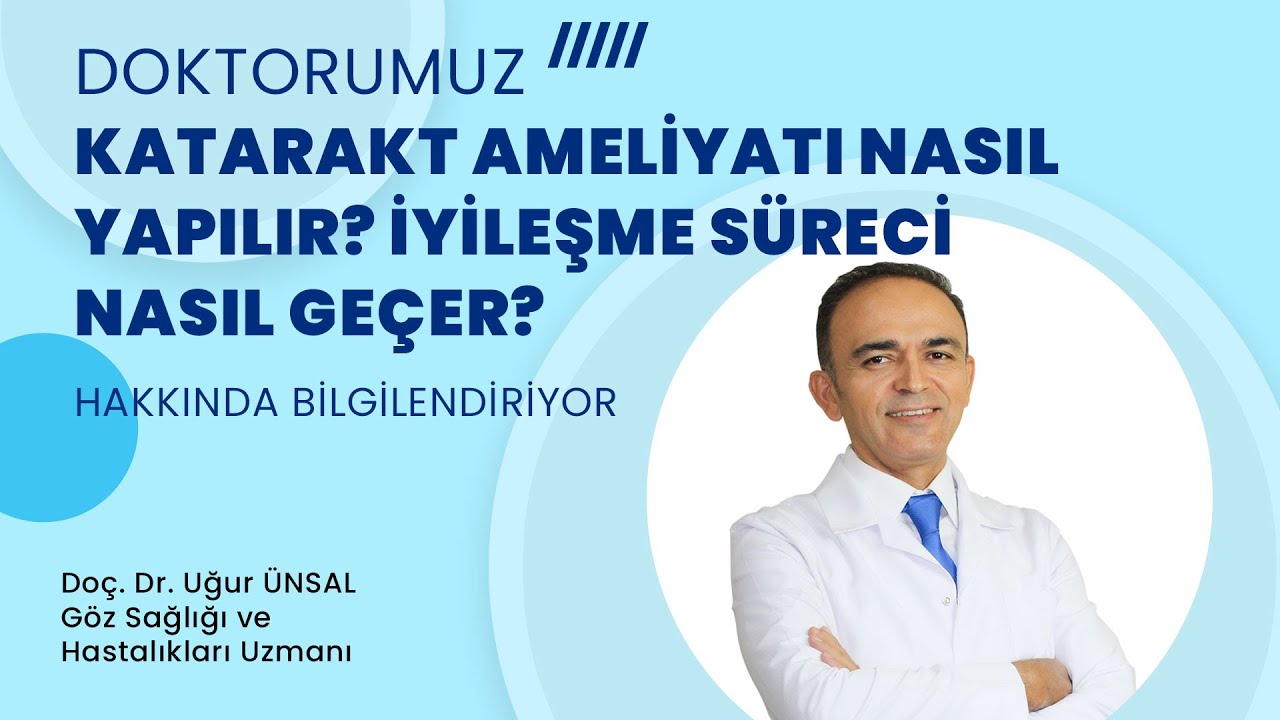 DOKTORUMUZ

KATARAKT AMELİYATI NASIL YAPILIR? İYİLEŞME SÜRECİ NASIL GEÇER?

HAKKINDA BİLGİLENDİRİYOR

Doç. Dr. Uğur ÜNSAL
Göz Sağlığı ve Hastalıkları Uzmanı